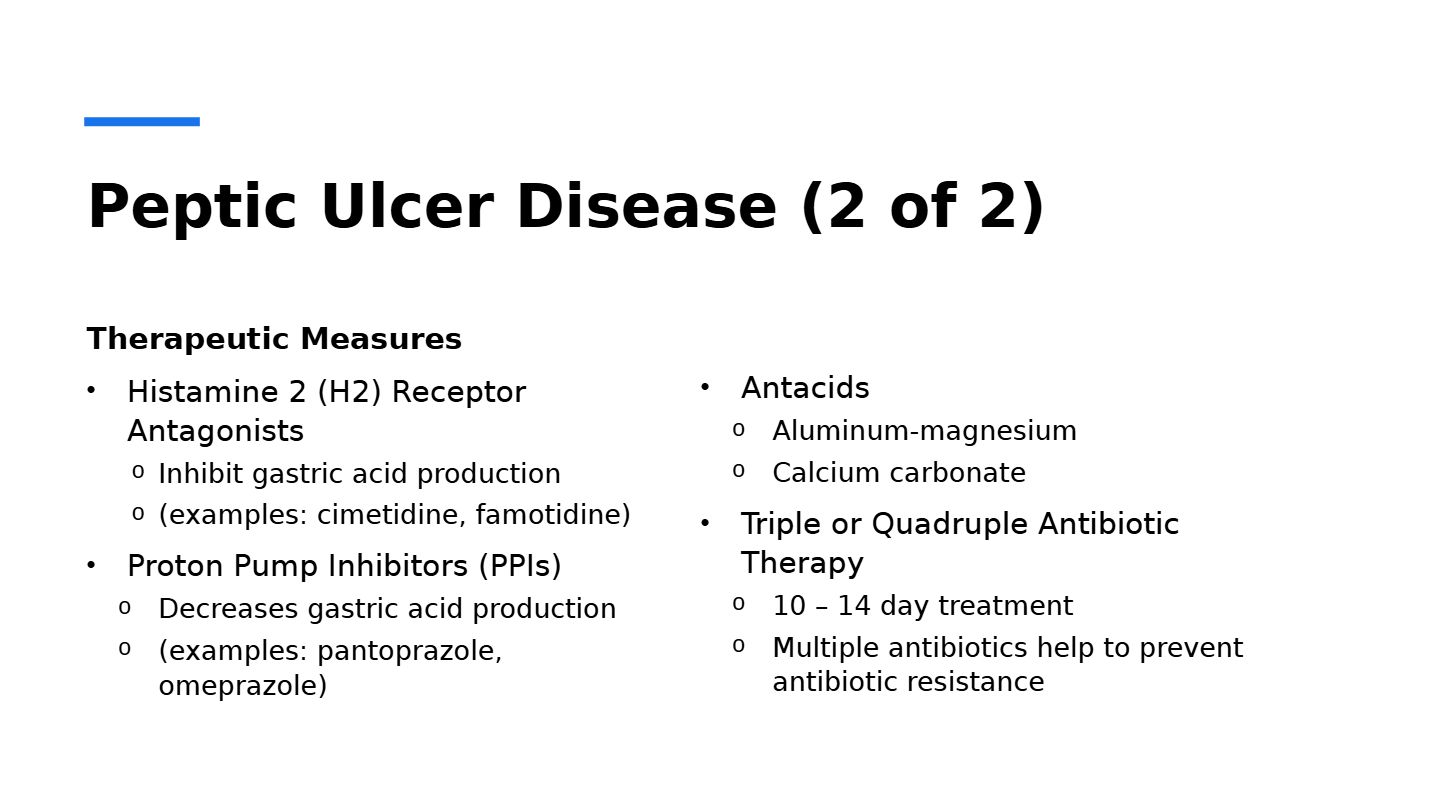 Peptic Ulcer Disease (2 of 2)

Therapeutic Measures

• Histamine 2 (H2) Receptor Antagonists
  o Inhibit gastric acid production
  o (examples: cimetidine, famotidine)
• Proton Pump Inhibitors (PPIs)
  o Decreases gastric acid production
  o (examples: pantoprazole, omeprazole)

• Antacids
  o Aluminum-magnesium
  o Calcium carbonate
• Triple or Quadruple Antibiotic Therapy
  o 10 – 14 day treatment
  o Multiple antibiotics help to prevent antibiotic resistance